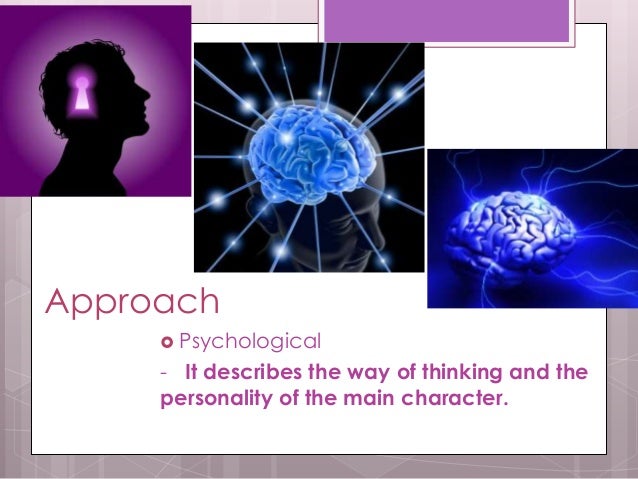 Approach

Psychological

- It describes the way of thinking and the personality of the main character.